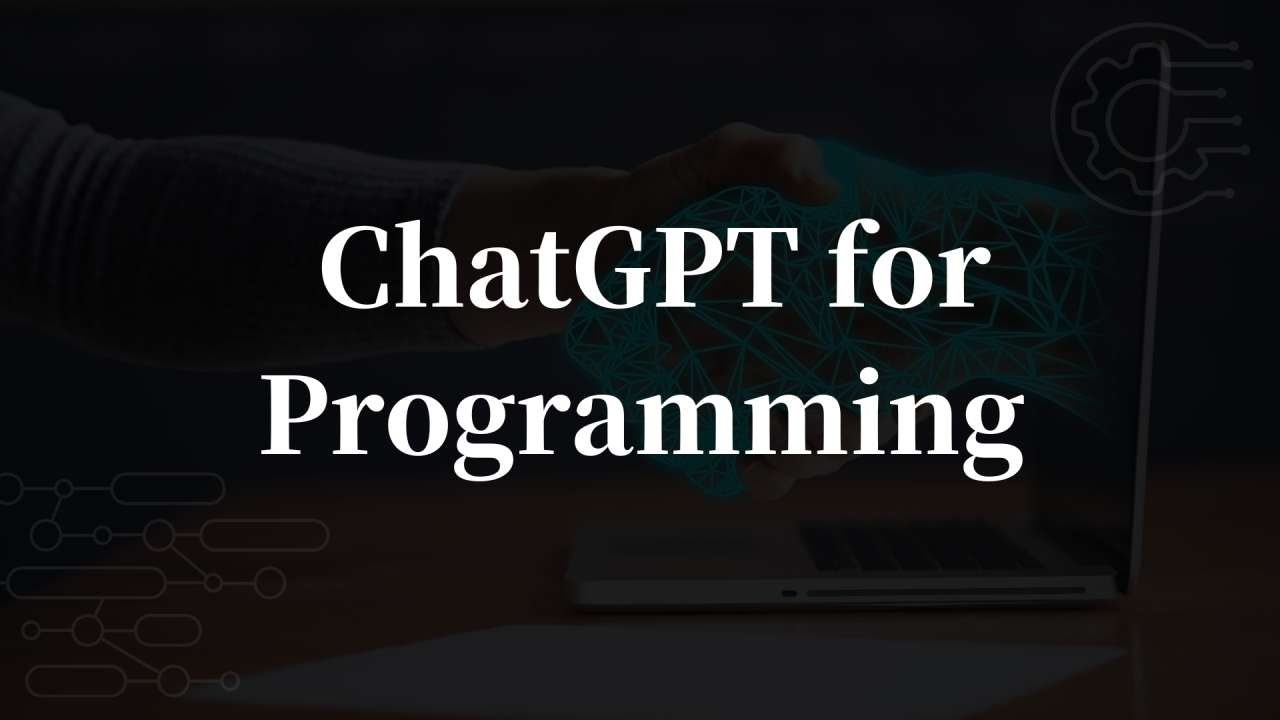 ChatGPT for Programming